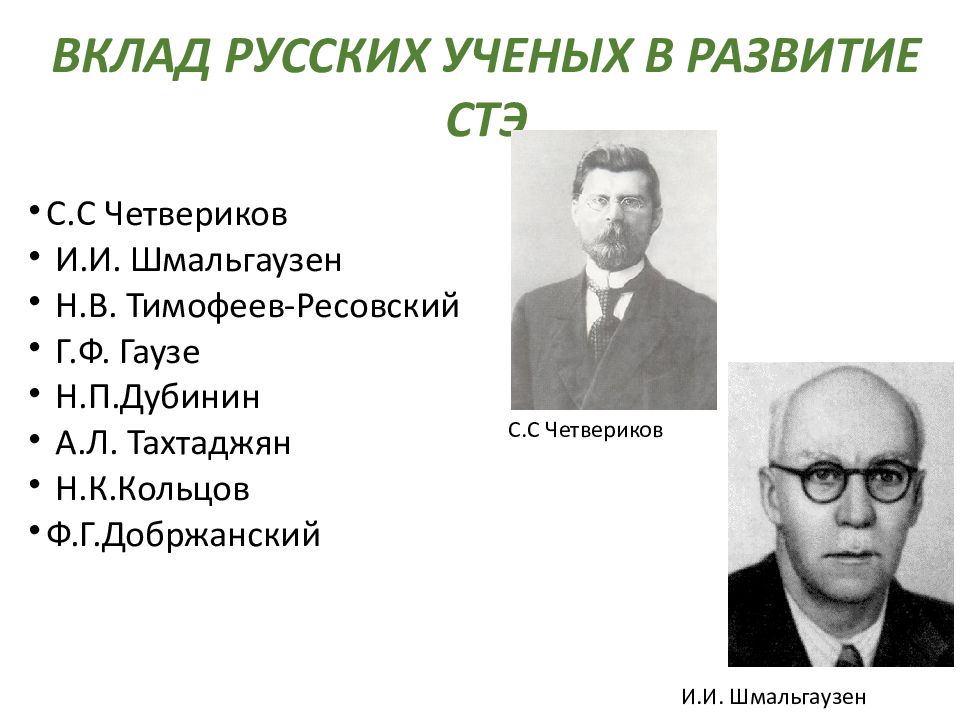 ВКЛАД РУССКИХ УЧЕНЫХ В РАЗВИТИЕ СТЭ

• С.С Четвериков
• И.И. Шмальгаузен
• Н.В. Тимофеев-Ресовский
• Г.Ф. Гаузе
• Н.П.Дубинин
• А.Л. Тахтаджян
• Н.К.Кольцов
• Ф.Г.Добржанский

С.С Четвериков

И.И. Шмальгаузен